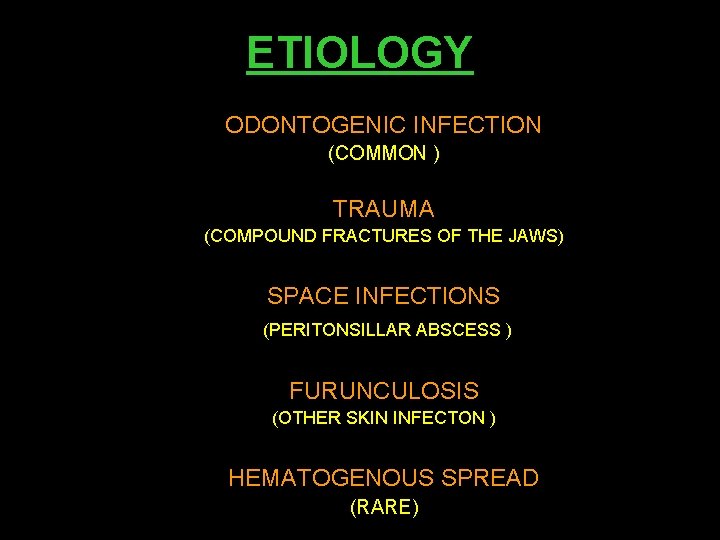 ETIOLOGY

ODONTOGENIC INFECTION
(COMMON )

TRAUMA
(COMPOUND FRACTURES OF THE JAWS)

SPACE INFECTIONS
(PERITONSILLAR ABSCESS )

FURUNCULOSIS
(OTHER SKIN INFECTON )

HEMATOGENOUS SPREAD
(RARE)